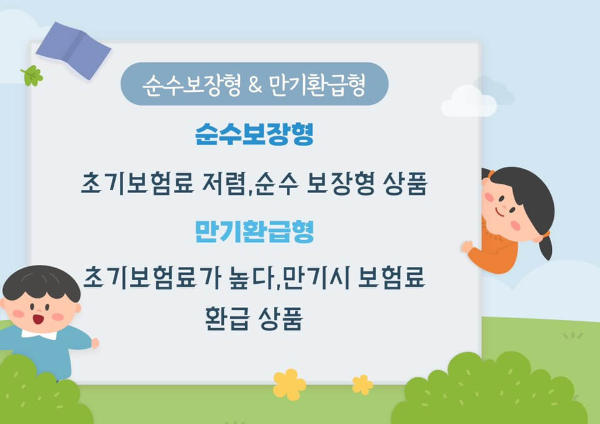 순수보장형 & 만기환급형

순수보장형

초기보험료 저렴,순수 보장형 상품

만기환급형

초기보험료가 높다,만기시 보험료 환급 상품